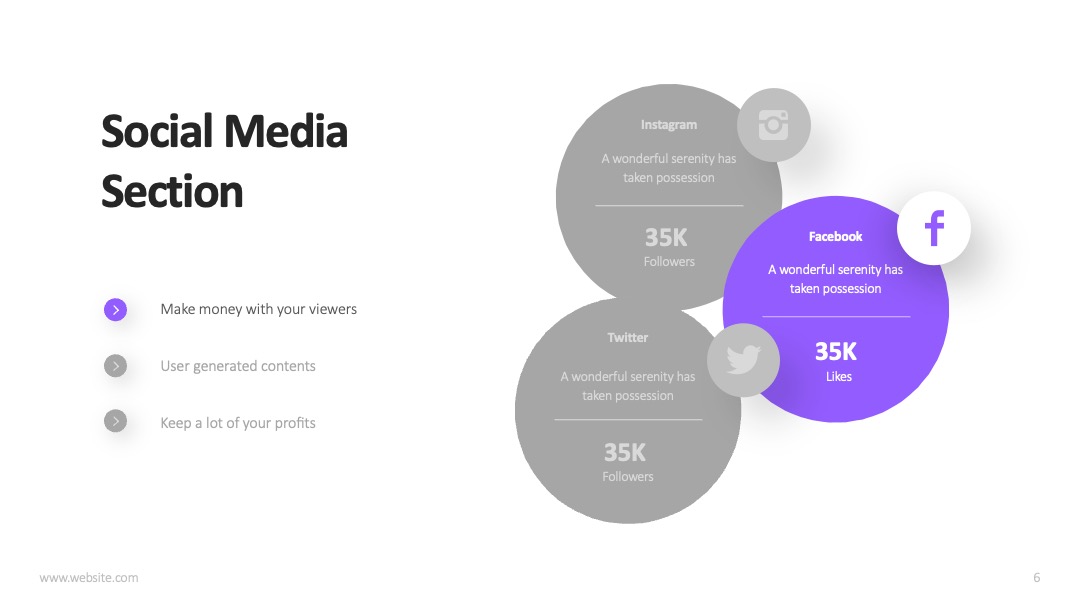 Social Media Section

Make money with your viewers

User generated contents

Keep a lot of your profits

Instagram

A wonderful serenity has taken possession

35K

Followers

Facebook

A wonderful serenity has taken possession

35K

Likes

Twitter

A wonderful serenity has taken possession

35K

Followers

www.website.com

6